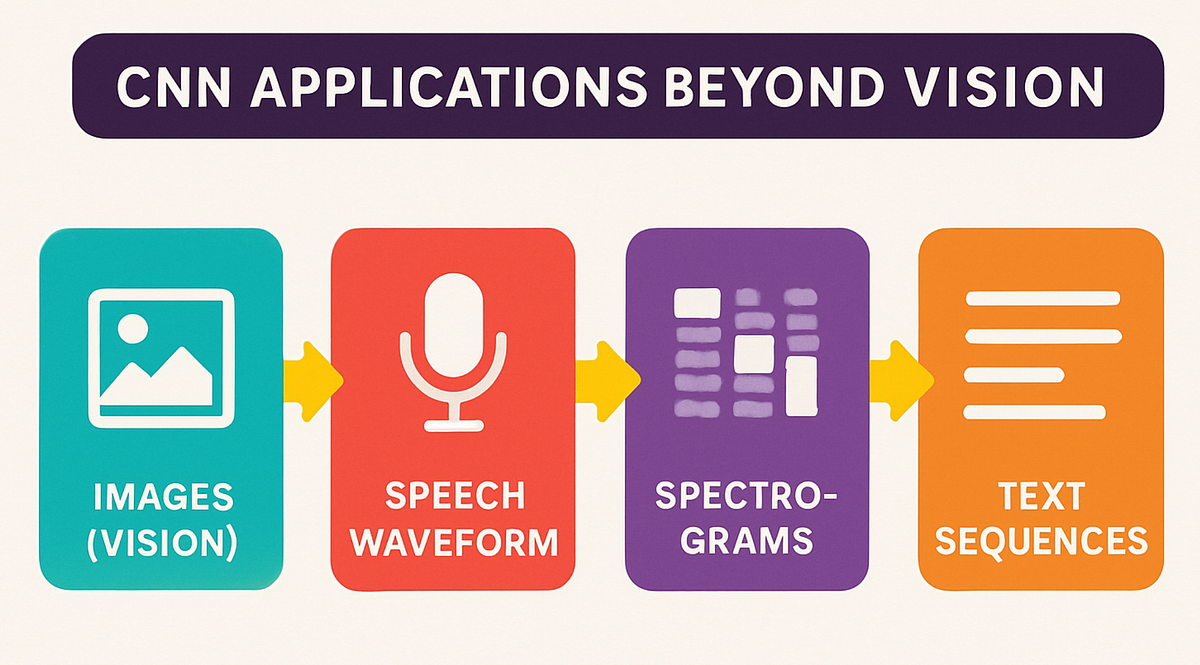 CNN APPLICATIONS BEYOND VISION

IMAGES (VISION)

SPEECH WAVEFORM

SPECTROGRAMS

TEXT SEQUENCES